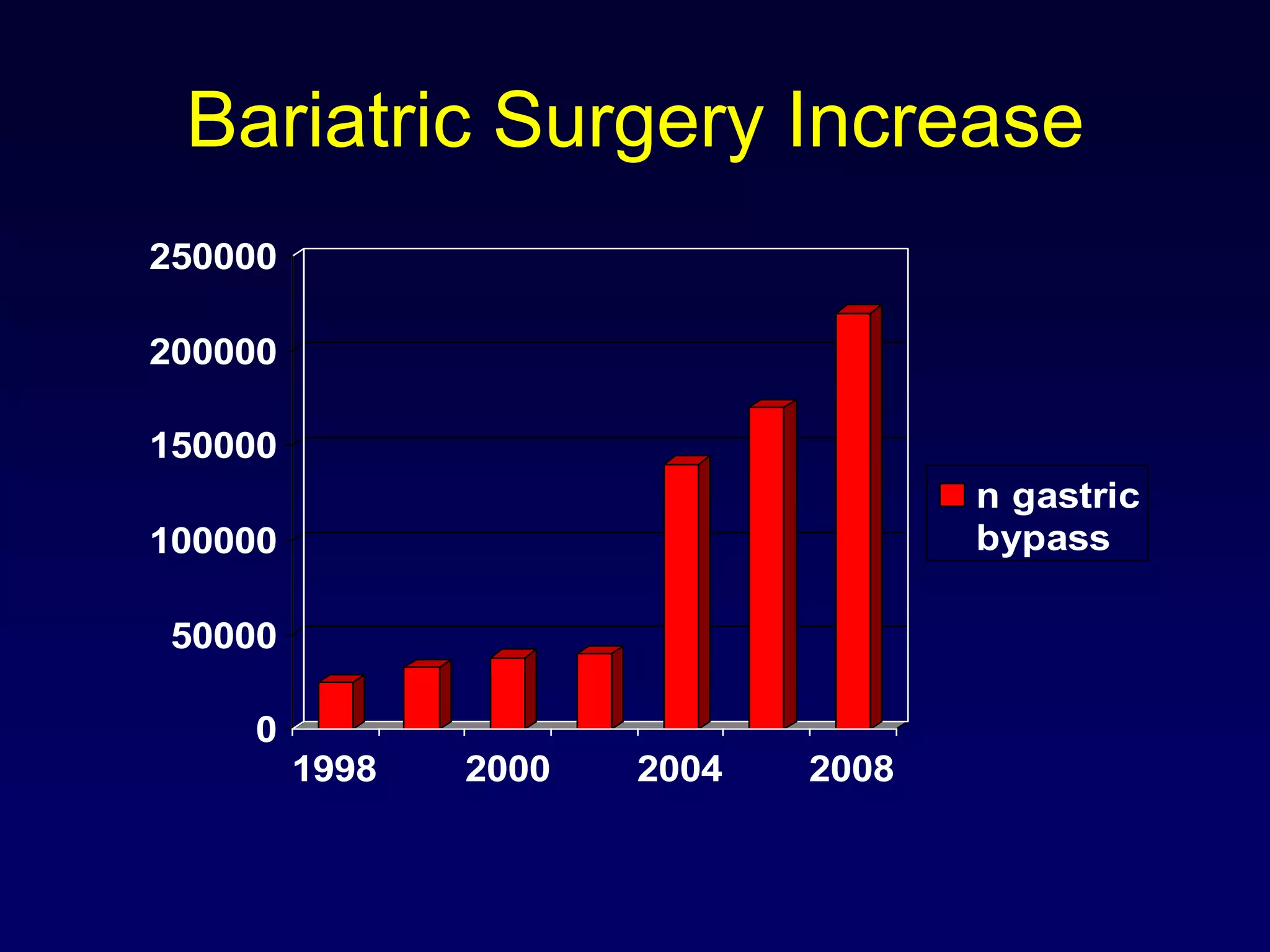 Bariatric Surgery Increase

250000
200000
150000
100000
50000
0

1998
2000
2004
2008

n gastric bypass